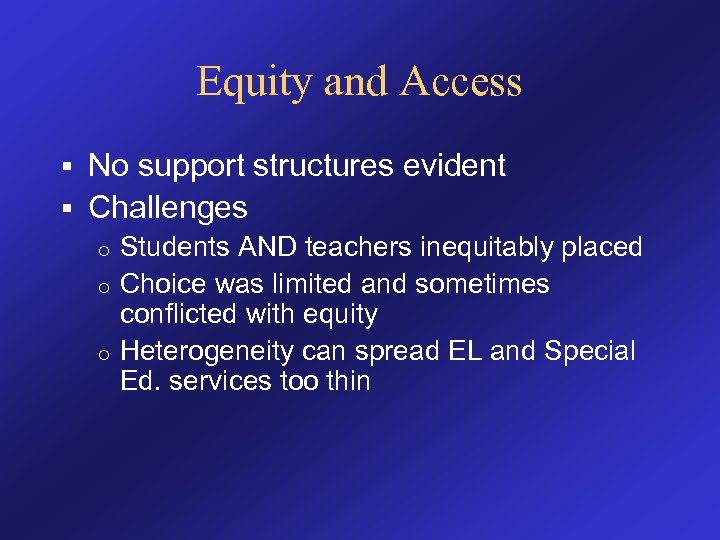 Equity and Access

▪ No support structures evident
▪ Challenges
  o Students AND teachers inequitably placed
  o Choice was limited and sometimes conflicted with equity
  o Heterogeneity can spread EL and Special Ed. services too thin